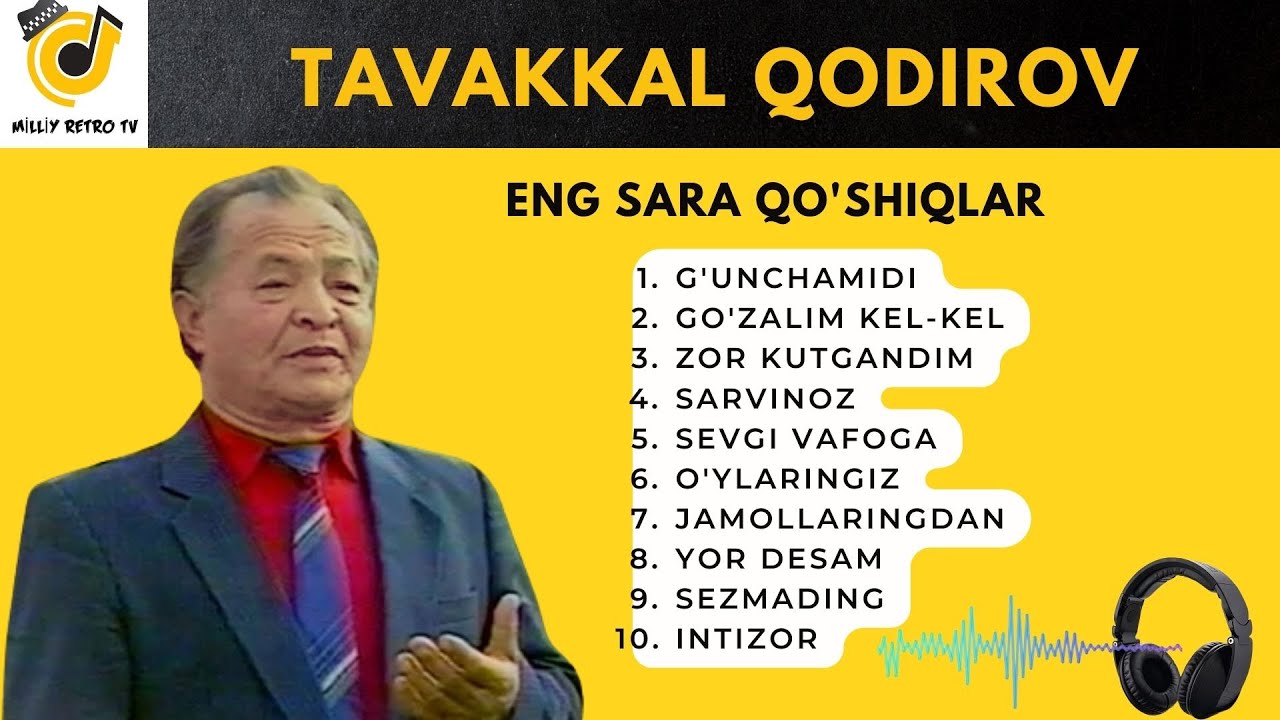 MILLIY RETRO TV

TAVAKKAL QODIROV

ENG SARA QO'SHIQLAR

1. G'UNCHAMIDI
2. GO'ZALIM KEL-KEL
3. ZOR KUTGANDIM
4. SARVINOZ
5. SEVGI VAFOGA
6. O'YLARINGIZ
7. JAMOLLARINGDAN
8. YOR DESAM
9. SEZMADING
10. INTIZOR